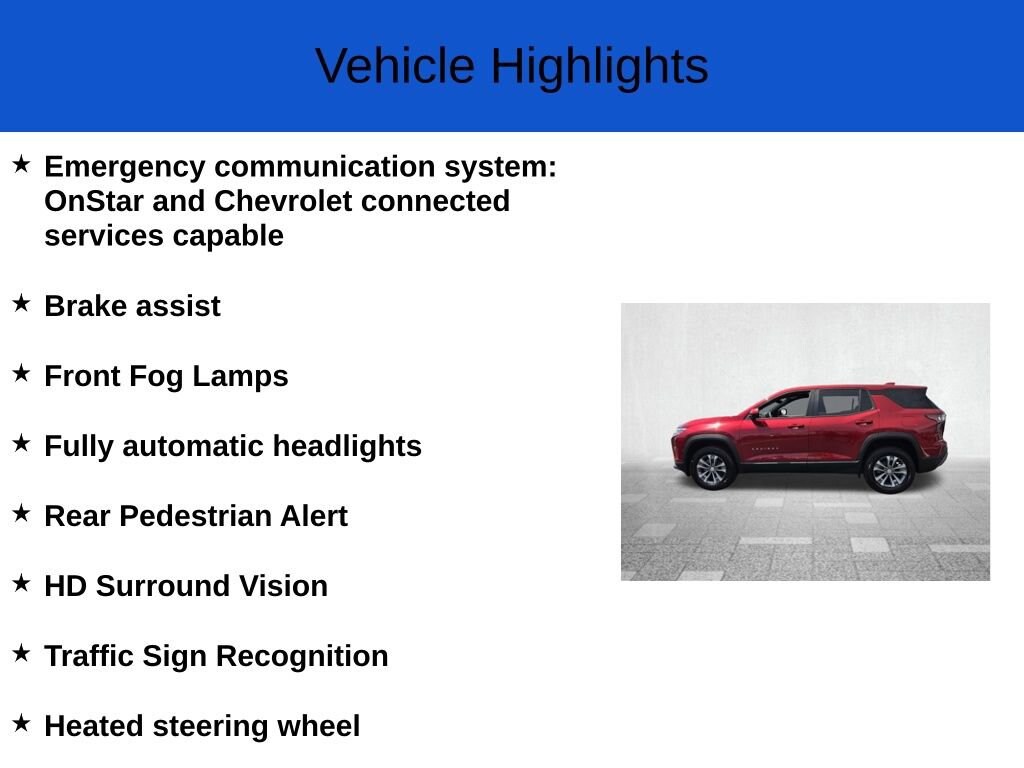 Vehicle Highlights

★ Emergency communication system: OnStar and Chevrolet connected services capable

★ Brake assist

★ Front Fog Lamps

★ Fully automatic headlights

★ Rear Pedestrian Alert

★ HD Surround Vision

★ Traffic Sign Recognition

★ Heated steering wheel